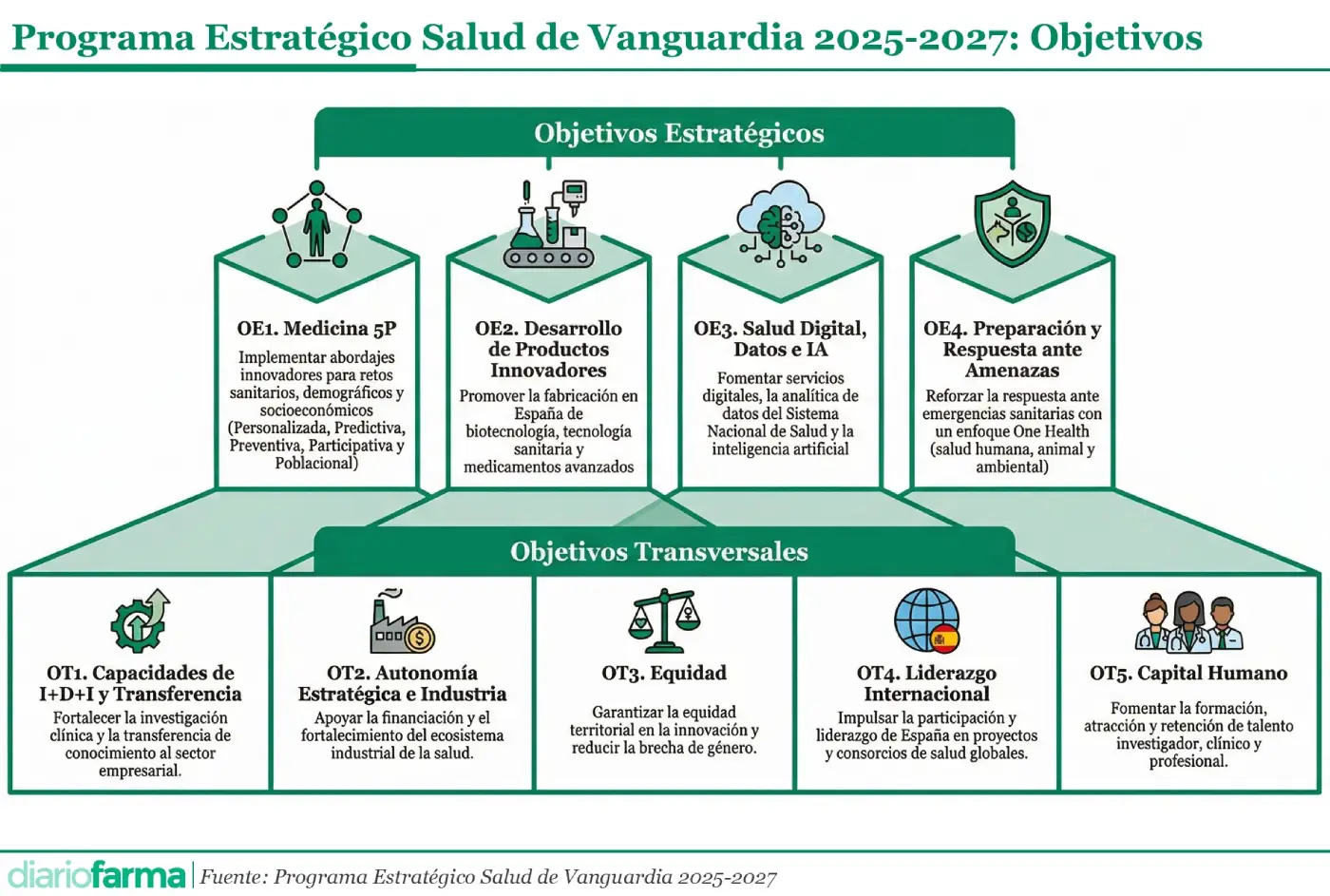 Programa Estratégico Salud de Vanguardia 2025-2027: Objetivos

Objetivos Estratégicos

OE1. Medicina 5P
Implementar abordajes innovadores para retos sanitarios, demográficos y socioeconómicos (Personalizada, Predictiva, Preventiva, Participativa y Poblacional)

OE2. Desarrollo de Productos Innovadores
Promover la fabricación en España de biotecnología, tecnología sanitaria y medicamentos avanzados

OE3. Salud Digital, Datos e IA
Fomentar servicios digitales, la analítica de datos del Sistema Nacional de Salud y la inteligencia artificial

OE4. Preparación y Respuesta ante Amenazas
Reforzar la respuesta ante emergencias sanitarias con un enfoque One Health (salud humana, animal y ambiental)

Objetivos Transversales

OT1. Capacidades de I+D+I y Transferencia
Fortalecer la investigación clínica y la transferencia de conocimiento al sector empresarial.

OT2. Autonomía Estratégica e Industria
Apoyar la financiación y el fortalecimiento del ecosistema industrial de la salud.

OT3. Equidad
Garantizar la equidad territorial en la innovación y reducir la brecha de género.

OT4. Liderazgo Internacional
Impulsar la participación y liderazgo de España en proyectos y consorcios de salud globales.

OT5. Capital Humano
Fomentar la formación, atracción y retención de talento investigador, clínico y profesional.

diariofarma | Fuente: Programa Estratégico Salud de Vanguardia 2025-2027